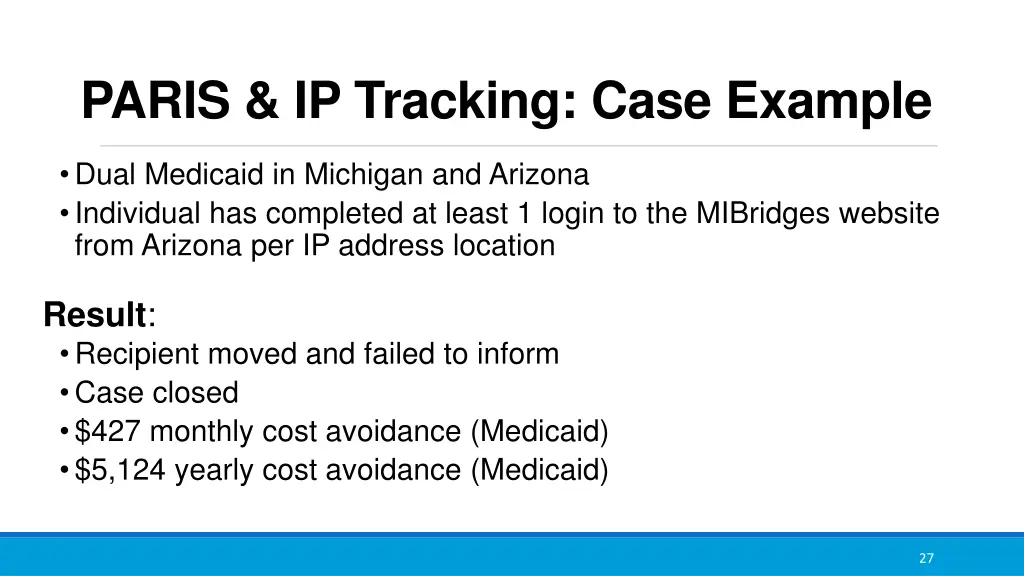 PARIS & IP Tracking: Case Example

• Dual Medicaid in Michigan and Arizona
• Individual has completed at least 1 login to the MIBridges website from Arizona per IP address location

Result:
• Recipient moved and failed to inform
• Case closed
• \$427 monthly cost avoidance (Medicaid)
• \$5,124 yearly cost avoidance (Medicaid)

27